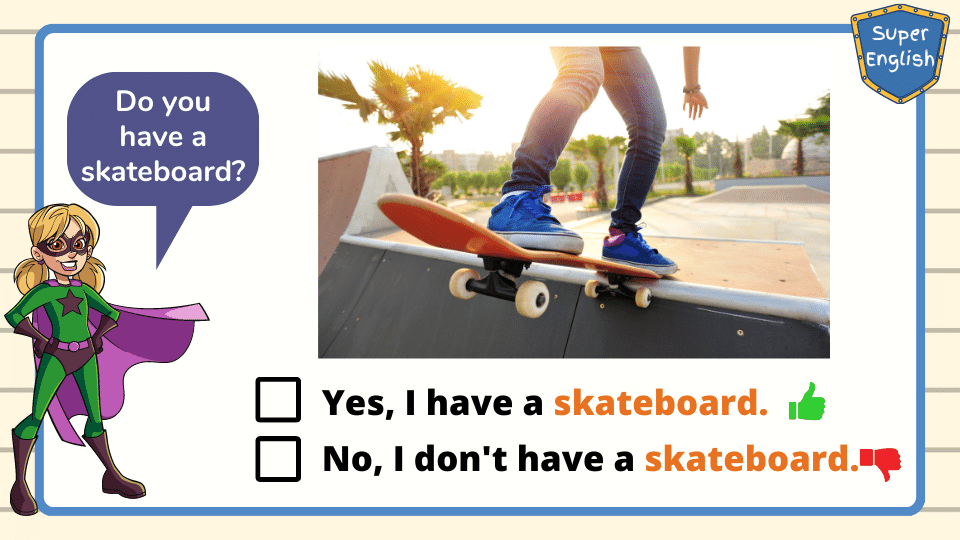 Super English

Do you have a skateboard?

Yes, I have a skateboard.

No, I don't have a skateboard.